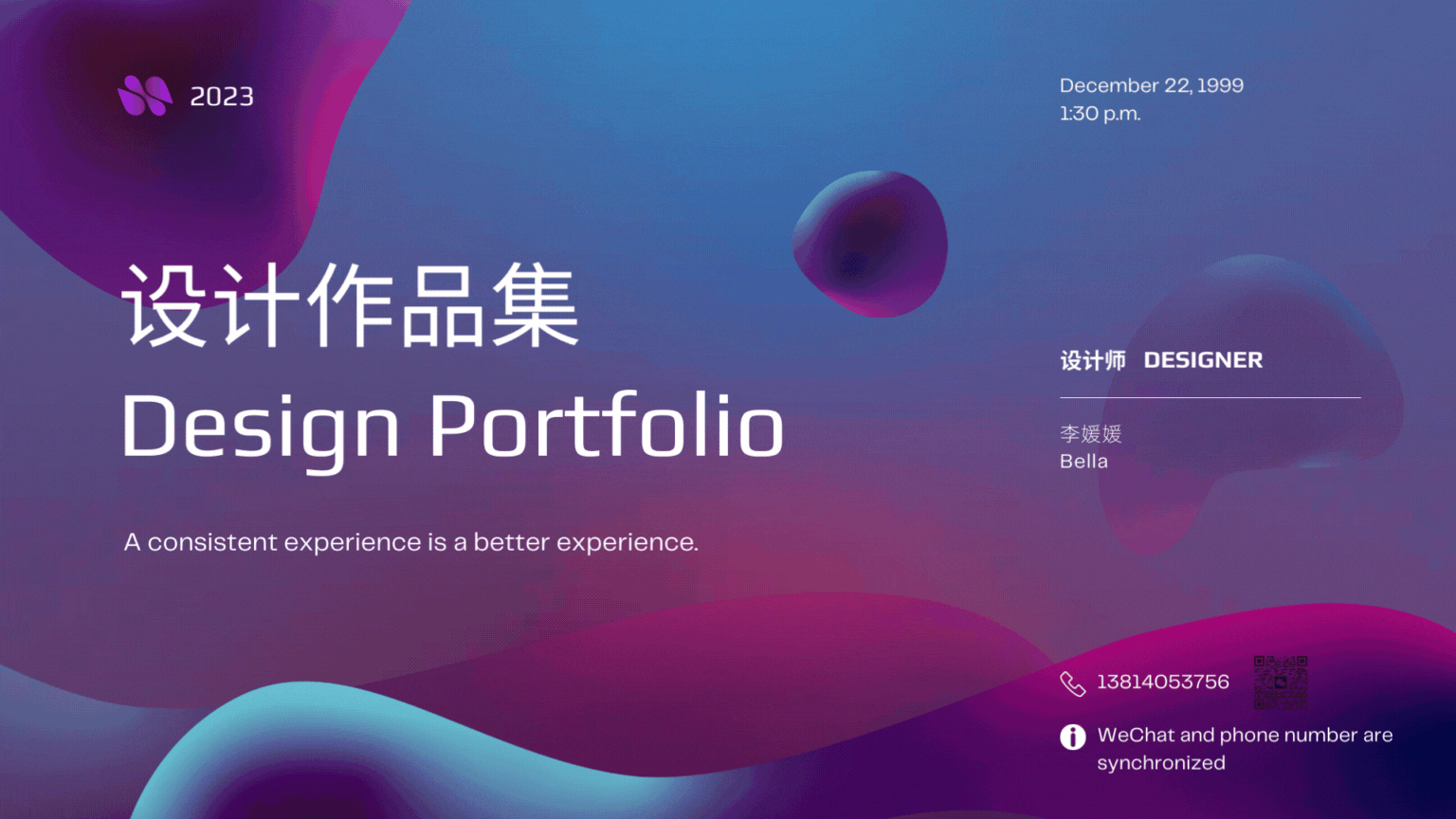 2023

December 22, 1999
1:30 p.m.

设计作品集
Design Portfolio

A consistent experience is a better experience.

设计师 DESIGNER

李媛媛
Bella

13814053756

WeChat and phone number are synchronized